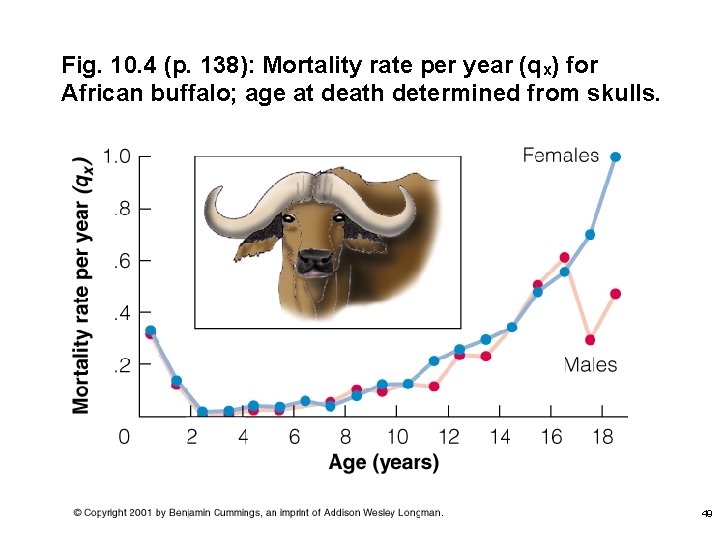 Fig. 10.4 (p. 138): Mortality rate per year ($q_x$) for African buffalo; age at death determined from skulls.

Mortality rate per year ($q_x$)

1.0
.8
.6
.4
.2

Females

Males

0
2
4
6
8
10
12
14
16
18

Age (years)

© Copyright 2001 by Benjamin Cummings, an imprint of Addison Wesley Longman.

49